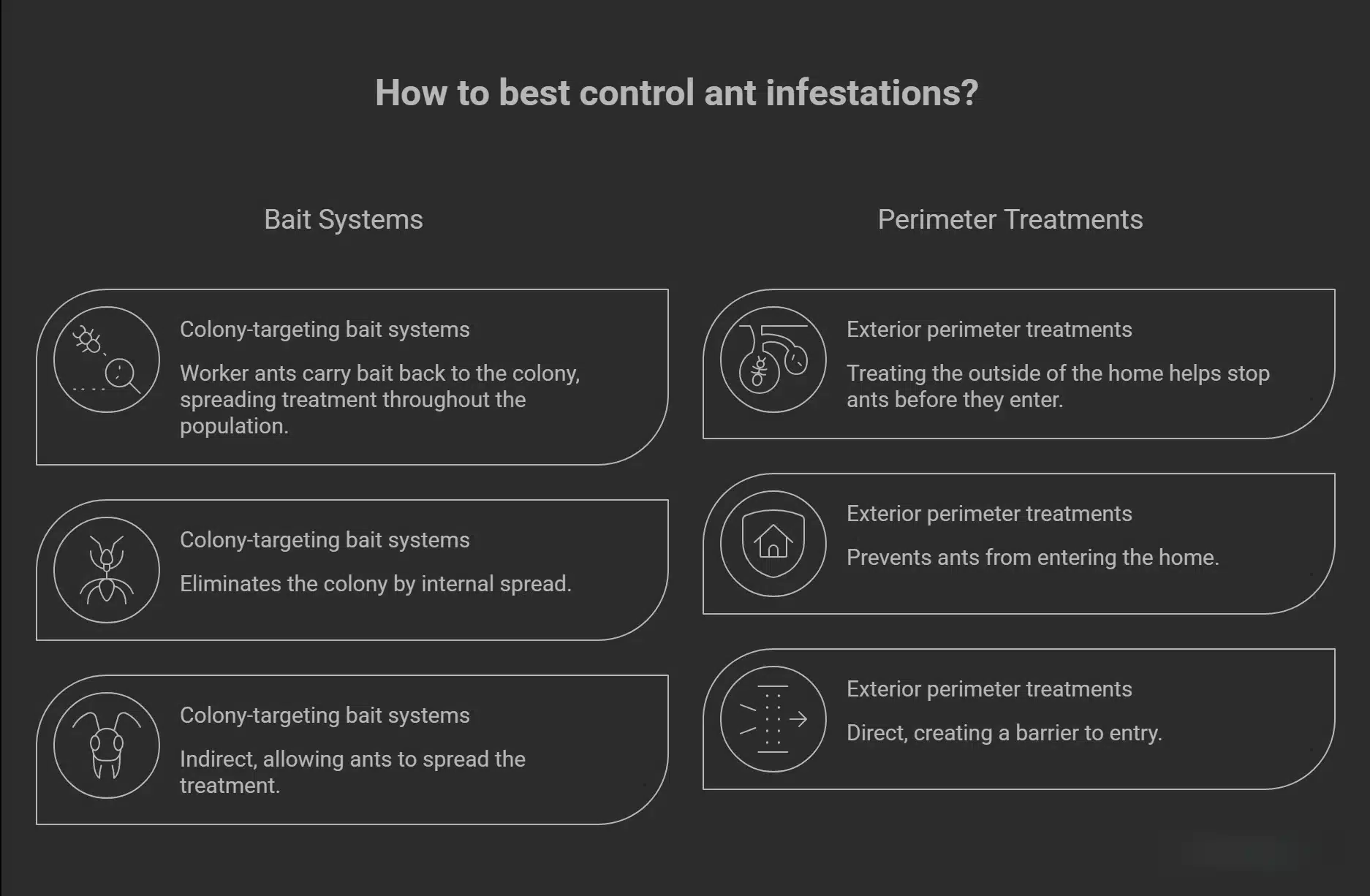 How to best control ant infestations?

Bait Systems

Colony-targeting bait systems

Worker ants carry bait back to the colony, spreading treatment throughout the population.

Colony-targeting bait systems

Eliminates the colony by internal spread.

Colony-targeting bait systems

Indirect, allowing ants to spread the treatment.

Perimeter Treatments

Exterior perimeter treatments

Treating the outside of the home helps stop ants before they enter.

Exterior perimeter treatments

Prevents ants from entering the home.

Exterior perimeter treatments

Direct, creating a barrier to entry.